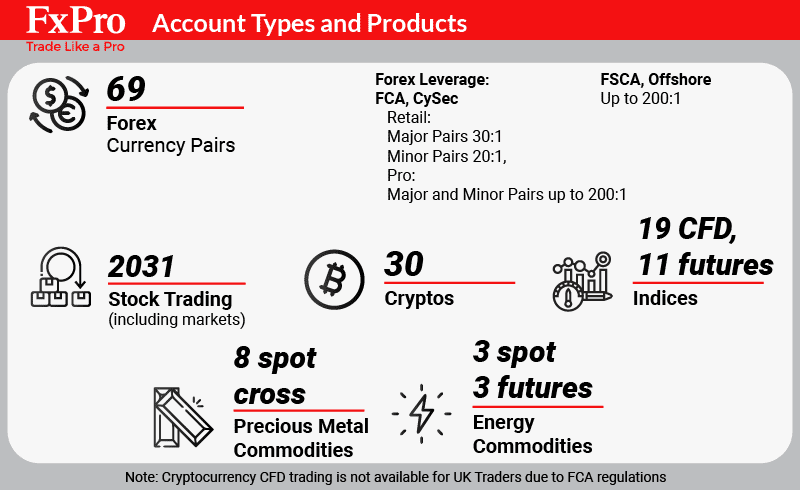 FxPro
Trade Like a Pro

Account Types and Products

69
Forex
Currency Pairs

Forex Leverage:
FCA, CySec
Retail:
Major Pairs 30:1
Minor Pairs 20:1,
Pro:
Major and Minor Pairs up to 200:1

FSCA, Offshore
Up to 200:1

2031
Stock Trading
(including markets)

30
Cryptos

19 CFD,
11 futures
Indices

8 spot
cross
Precious Metal
Commodities

3 spot
3 futures
Energy
Commodities

Note: Cryptocurrency CFD trading is not available for UK Traders due to FCA regulations